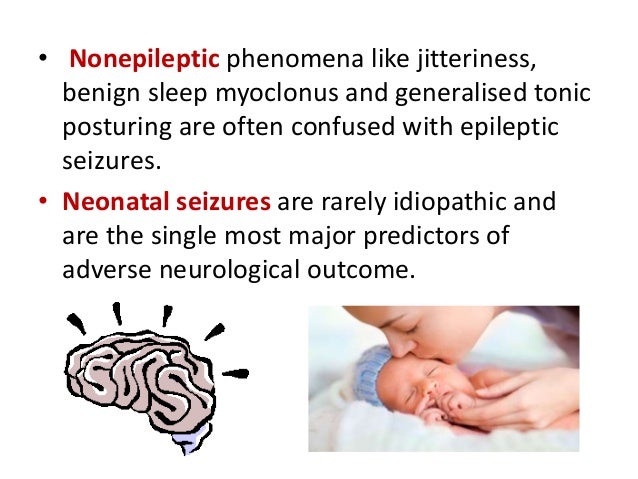 • Nonepileptic phenomena like jitteriness, benign sleep myoclonus and generalised tonic posturing are often confused with epileptic seizures.

• Neonatal seizures are rarely idiopathic and are the single most major predictors of adverse neurological outcome.